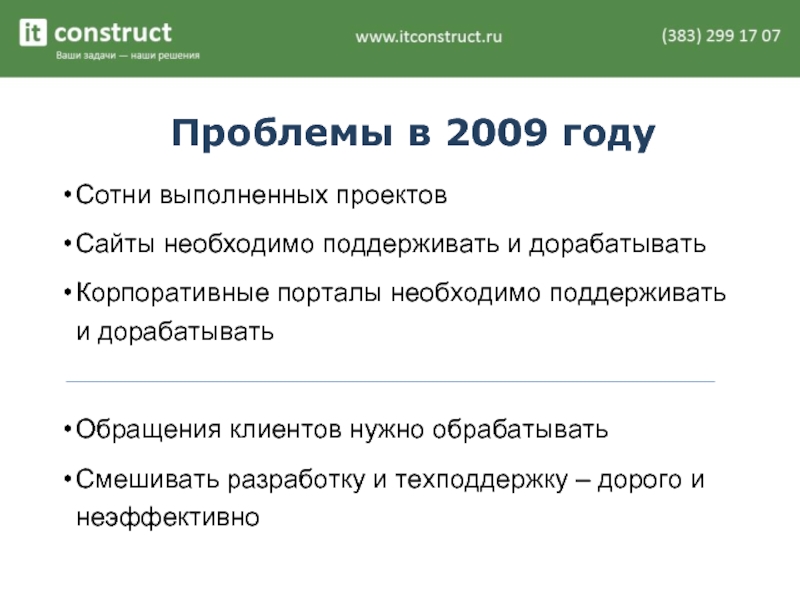 it construct
Ваши задачи — наши решения

www.itconstruct.ru

(383) 299 17 07

Проблемы в 2009 году

• Сотни выполненных проектов

• Сайты необходимо поддерживать и дорабатывать

• Корпоративные порталы необходимо поддерживать и дорабатывать

• Обращения клиентов нужно обрабатывать

• Смешивать разработку и техподдержку – дорого и неэффективно